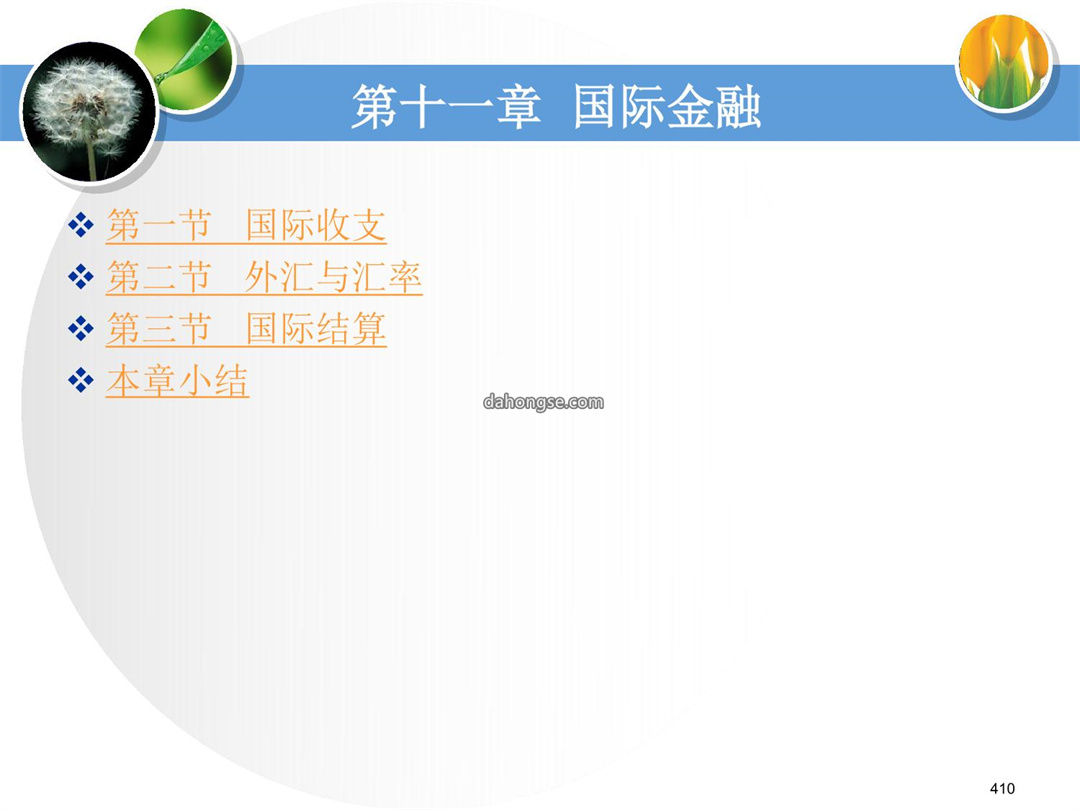 第十一章 国际金融

❖ 第一节　国际收支
❖ 第二节　外汇与汇率
❖ 第三节　国际结算
❖ 本章小结

dahongse.com

410